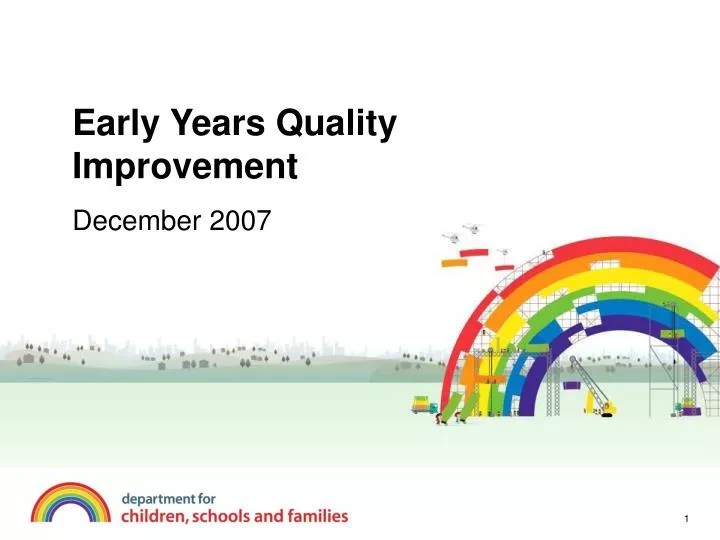 Early Years Quality Improvement

December 2007

department for
children, schools and families

1